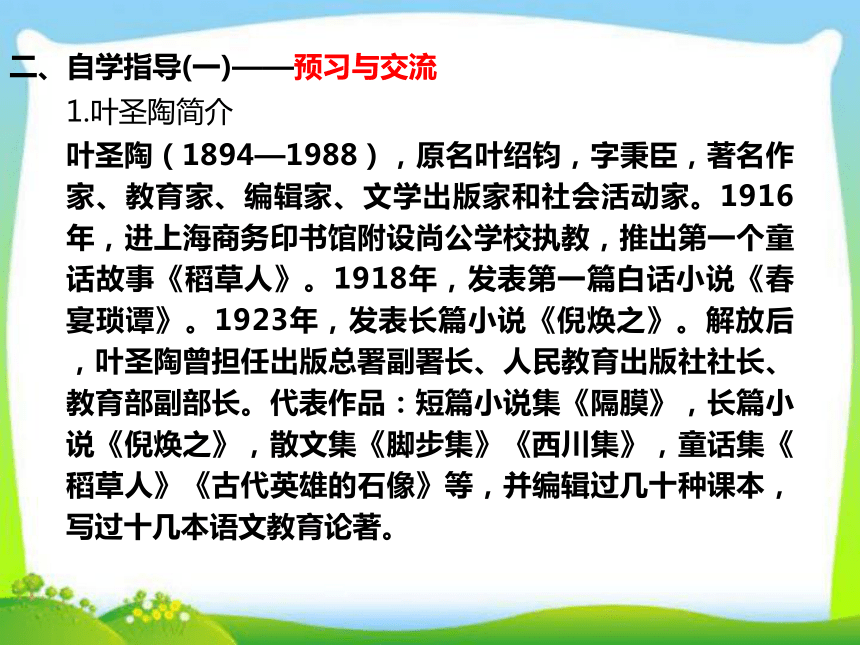 二、自学指导(一)——预习与交流

1.叶圣陶简介

叶圣陶（1894—1988），原名叶绍钧，字秉臣，著名作家、教育家、编辑家、文学出版家和社会活动家。1916年，进上海商务印书馆附设尚公学校执教，推出第一个童话故事《稻草人》。1918年，发表第一篇白话小说《春宴琐谭》。1923年，发表长篇小说《倪焕之》。解放后，叶圣陶曾担任出版总署副署长、人民教育出版社社长、教育部副部长。代表作品：短篇小说集《隔膜》，长篇小说《倪焕之》，散文集《脚步集》《西川集》，童话集《稻草人》《古代英雄的石像》等，并编辑过几十种课本，写过十几本语文教育论著。